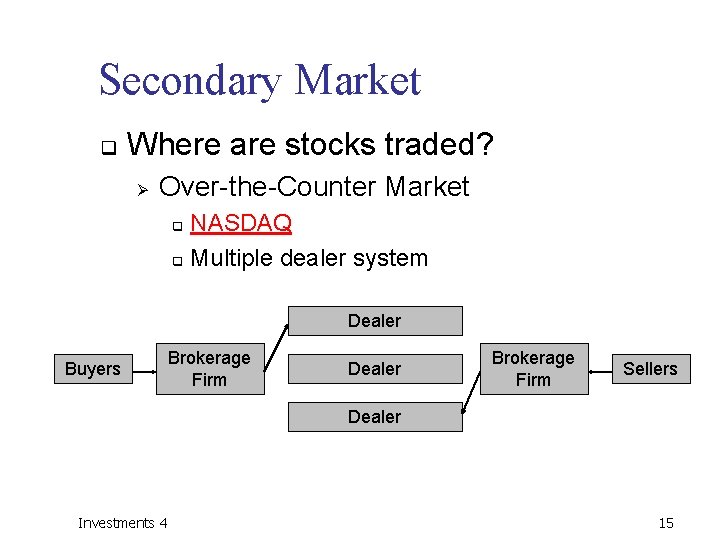 Secondary Market

Where are stocks traded?

Over-the-Counter Market

NASDAQ

Multiple dealer system

Buyers

Brokerage Firm

Dealer

Dealer

Dealer

Brokerage Firm

Sellers

Investments 4

15